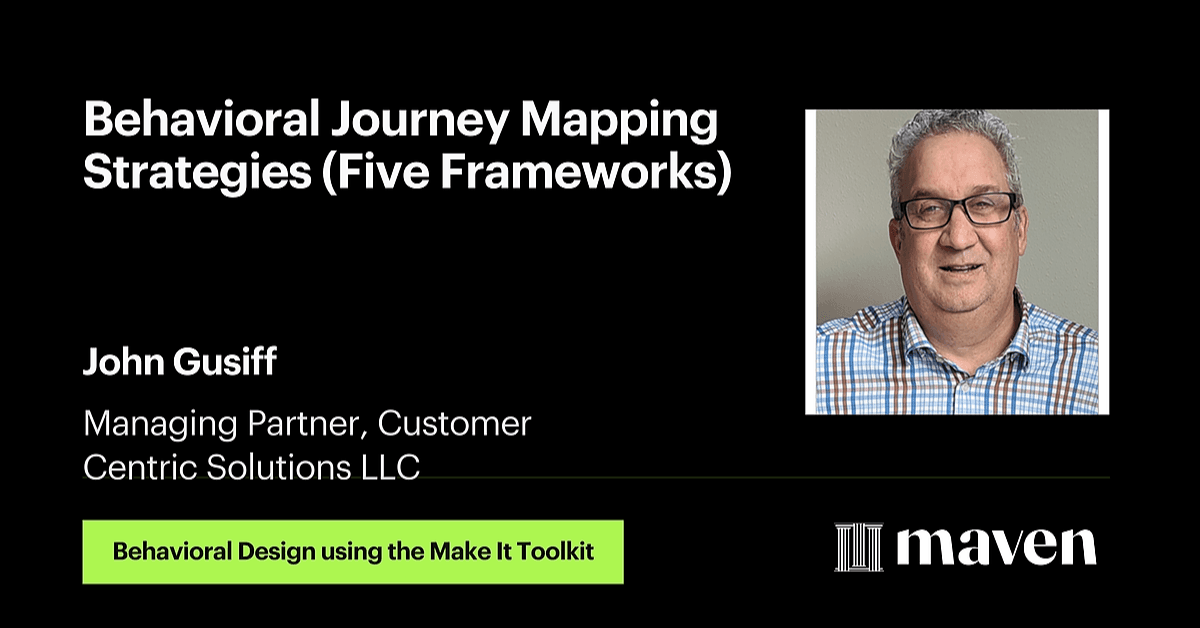 Behavioral Journey Mapping Strategies (Five Frameworks)

John Gusiff

Managing Partner, Customer Centric Solutions LLC

Behavioral Design using the Make It Toolkit

maven